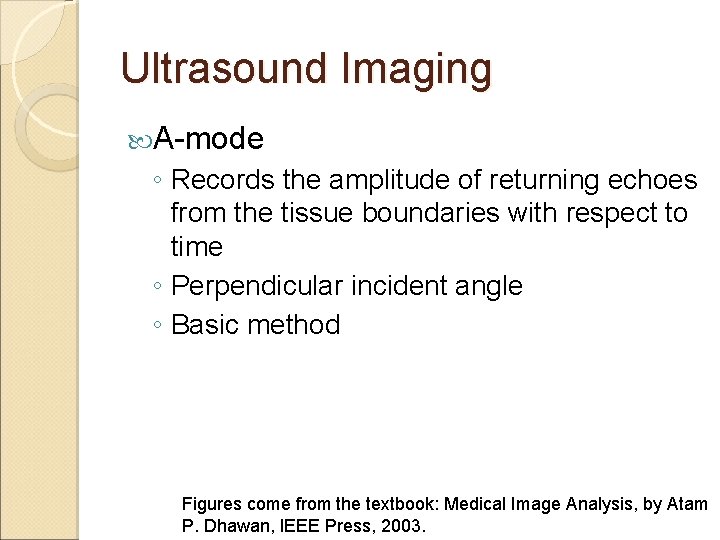 Ultrasound Imaging

A-mode

◦ Records the amplitude of returning echoes from the tissue boundaries with respect to time
◦ Perpendicular incident angle
◦ Basic method

Figures come from the textbook: Medical Image Analysis, by Atam P. Dhawan, IEEE Press, 2003.